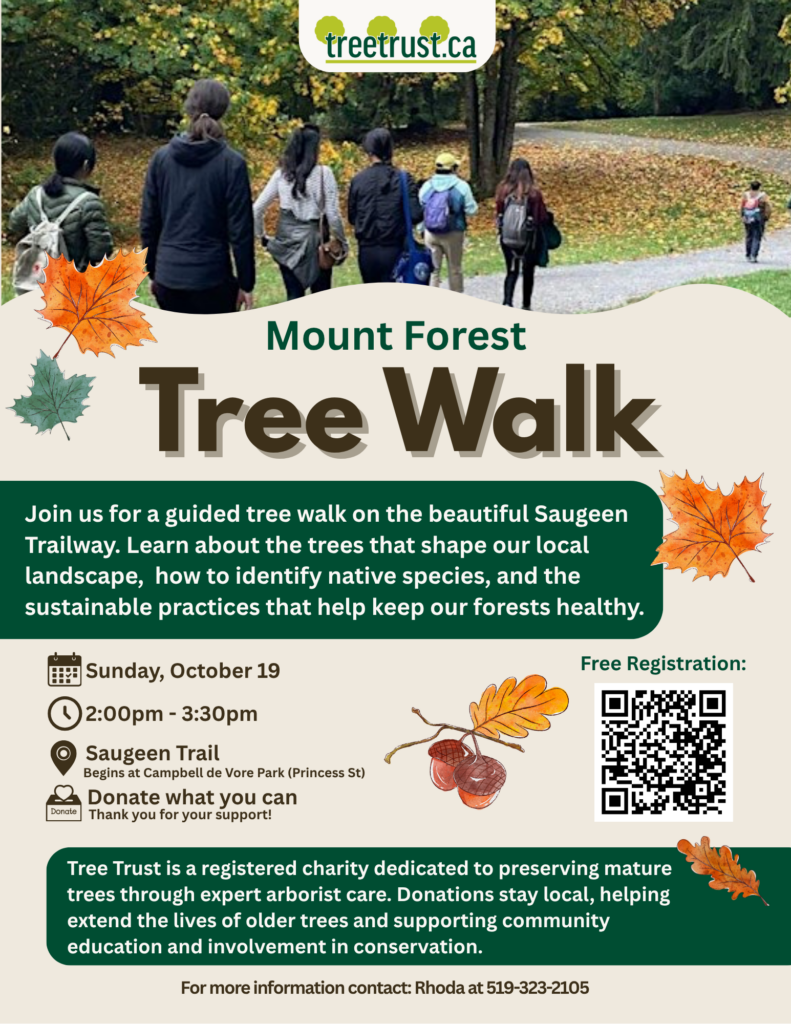 treetrust.ca

Mount Forest

Tree Walk

Join us for a guided tree walk on the beautiful Saugeen Trailway. Learn about the trees that shape our local landscape, how to identify native species, and the sustainable practices that help keep our forests healthy.

Sunday, October 19

2:00pm - 3:30pm

Saugeen Trail
Begins at Campbell de Vore Park (Princess St)

Donate
Donate what you can
Thank you for your support!

Free Registration:

Tree Trust is a registered charity dedicated to preserving mature trees through expert arborist care. Donations stay local, helping extend the lives of older trees and supporting community education and involvement in conservation.

For more information contact: Rhoda at 519-323-2105